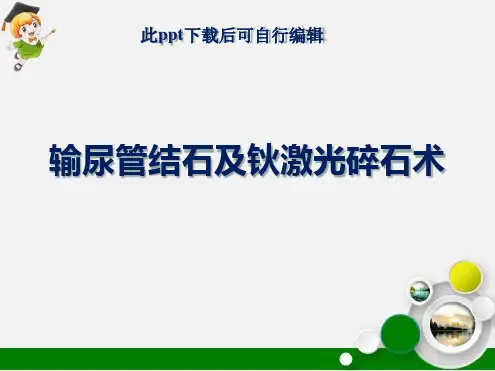 此ppt下载后可自行编辑

输尿管结石及钬激光碎石术